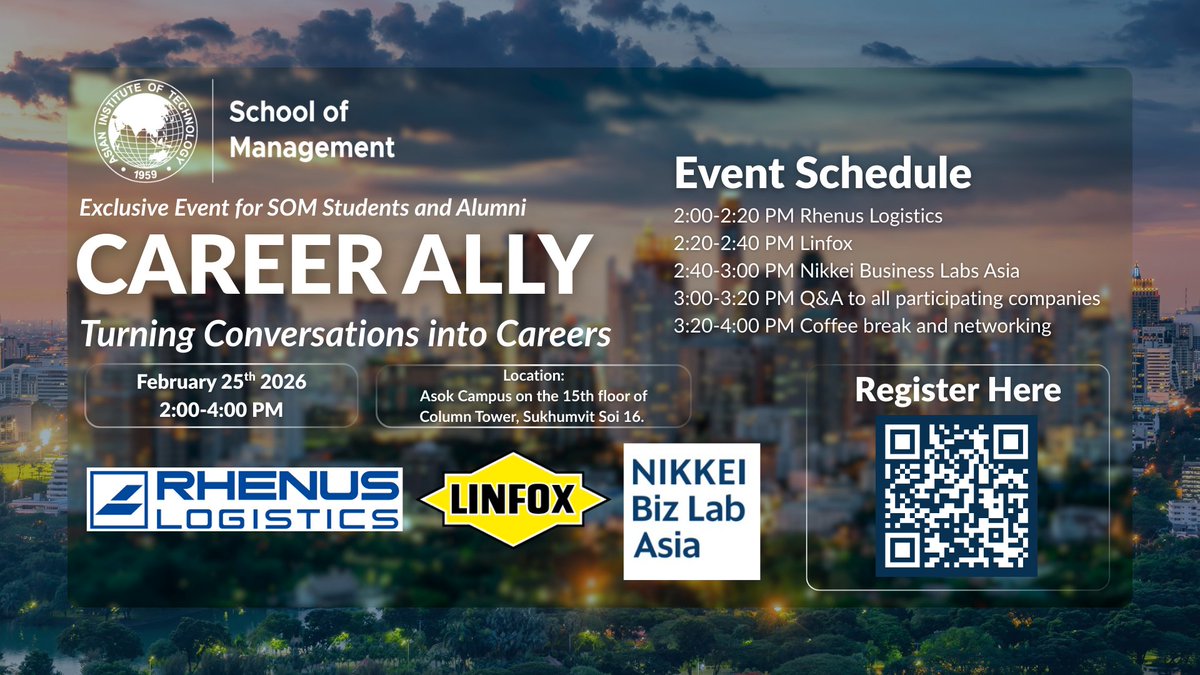 ASIAN INSTITUTE OF TECHNOLOGY
1959

School of Management

Exclusive Event for SOM Students and Alumni

CAREER ALLY

Turning Conversations into Careers

February 25$^{th}$ 2026
2:00-4:00 PM

Location:
Asok Campus on the 15th floor of Column Tower, Sukhumvit Soi 16.

RHENUS LOGISTICS

LINFOX

NIKKEI Biz Lab Asia

Event Schedule

2:00-2:20 PM Rhenus Logistics
2:20-2:40 PM Linfox
2:40-3:00 PM Nikkei Business Labs Asia
3:00-3:20 PM Q&A to all participating companies
3:20-4:00 PM Coffee break and networking

Register Here